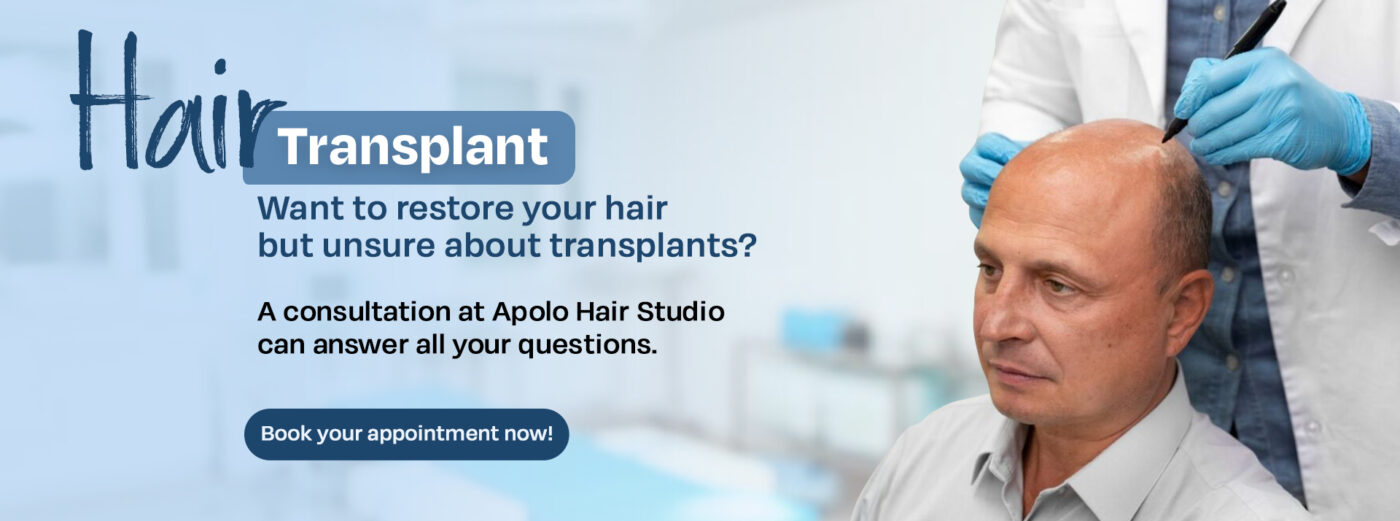 Hair Transplant

Want to restore your hair but unsure about transplants?

A consultation at Apolo Hair Studio can answer all your questions.

Book your appointment now!